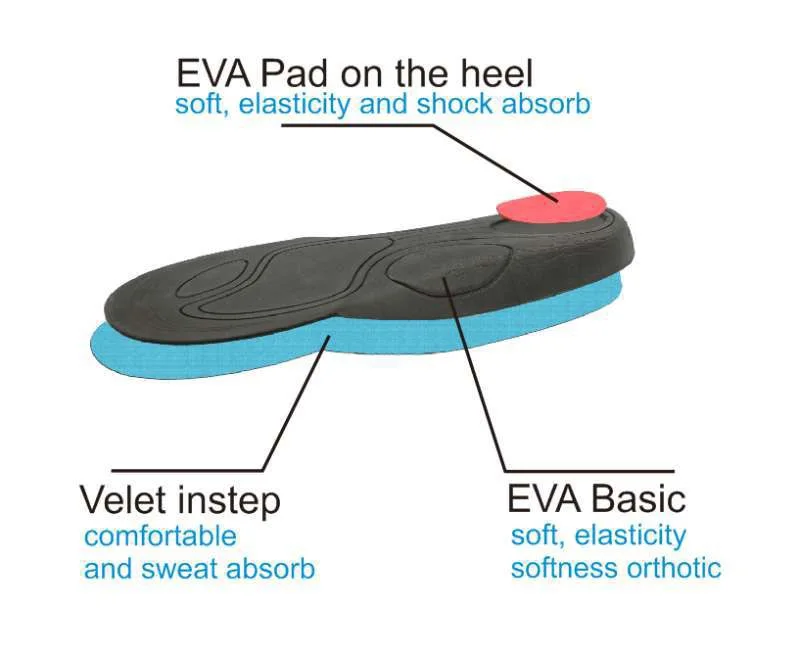 EVA Pad on the heel
soft, elasticity and shock absorb

Velet instep
comfortable
and sweat absorb

EVA Basic
soft, elasticity
softness orthotic